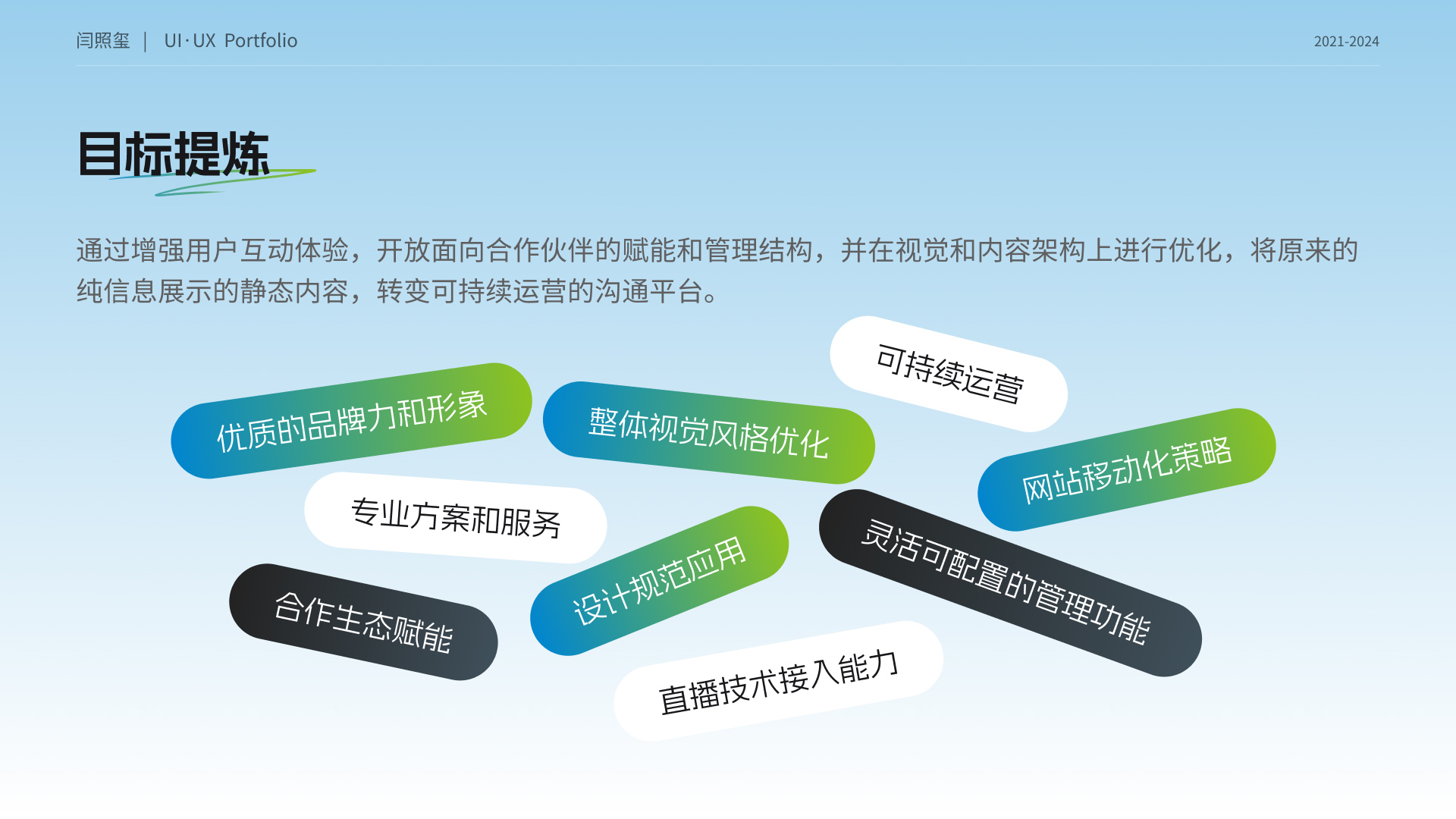 闫照玺 | UI·UX Portfolio

2021-2024

目标提炼

通过增强用户互动体验，开放面向合作伙伴的赋能和管理结构，并在视觉和内容架构上进行优化，将原来的纯信息展示的静态内容，转变可持续运营的沟通平台。

可持续运营

优质的品牌力和形象

整体视觉风格优化

网站移动化策略

专业方案和服务

设计规范应用

灵活可配置的管理功能

合作生态赋能

直播技术接入能力